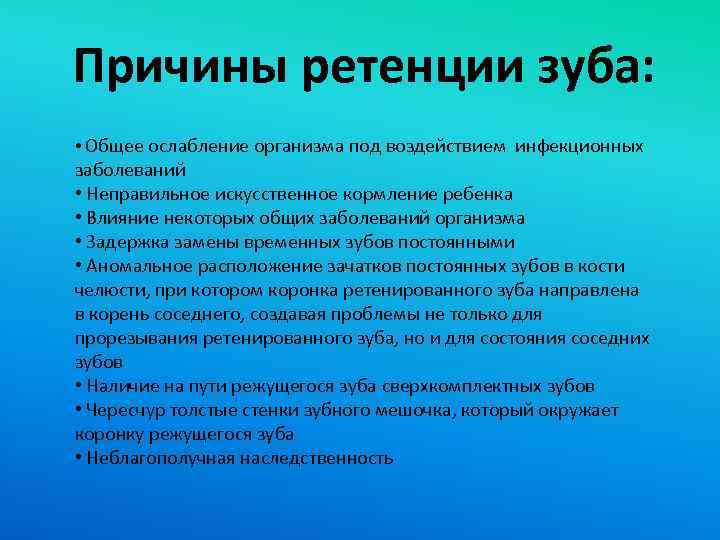 Причины ретенции зуба:

• Общее ослабление организма под воздействием инфекционных заболеваний
• Неправильное искусственное кормление ребенка
• Влияние некоторых общих заболеваний организма
• Задержка замены временных зубов постоянными
• Аномальное расположение зачатков постоянных зубов в кости челюсти, при котором коронка ретенированного зуба направлена в корень соседнего, создавая проблемы не только для прорезывания ретенированного зуба, но и для состояния соседних зубов
• Наличие на пути режущегося зуба сверхкомплектных зубов
• Чересчур толстые стенки зубного мешочка, который окружает коронку режущегося зуба
• Неблагополучная наследственность